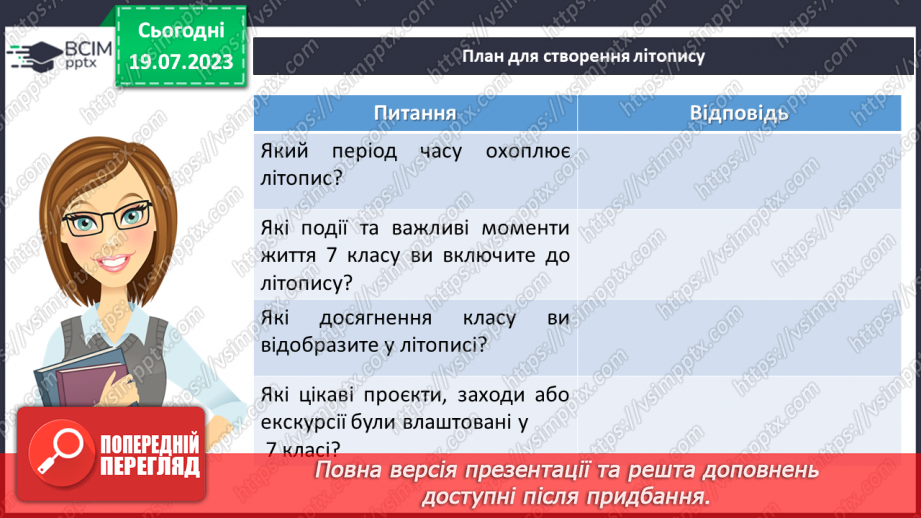 ВСІМ pptx

Сьогодні 19.07.2023

План для створення літопису

| Питання | Відповідь |
|---|---|
| Який період часу охоплює літопис? | |
| Які події та важливі моменти життя 7 класу ви включите до літопису? | |
| Які досягнення класу ви відобразите у літописі? | |
| Які цікаві проєкти, заходи або екскурсії були влаштовані у 7 класі? | |

ПОПЕРЕДНІЙ ПЕРЕГЛЯД

Повна версія презентації та решта доповнень доступні після придбання.

https://vsimpptx.com